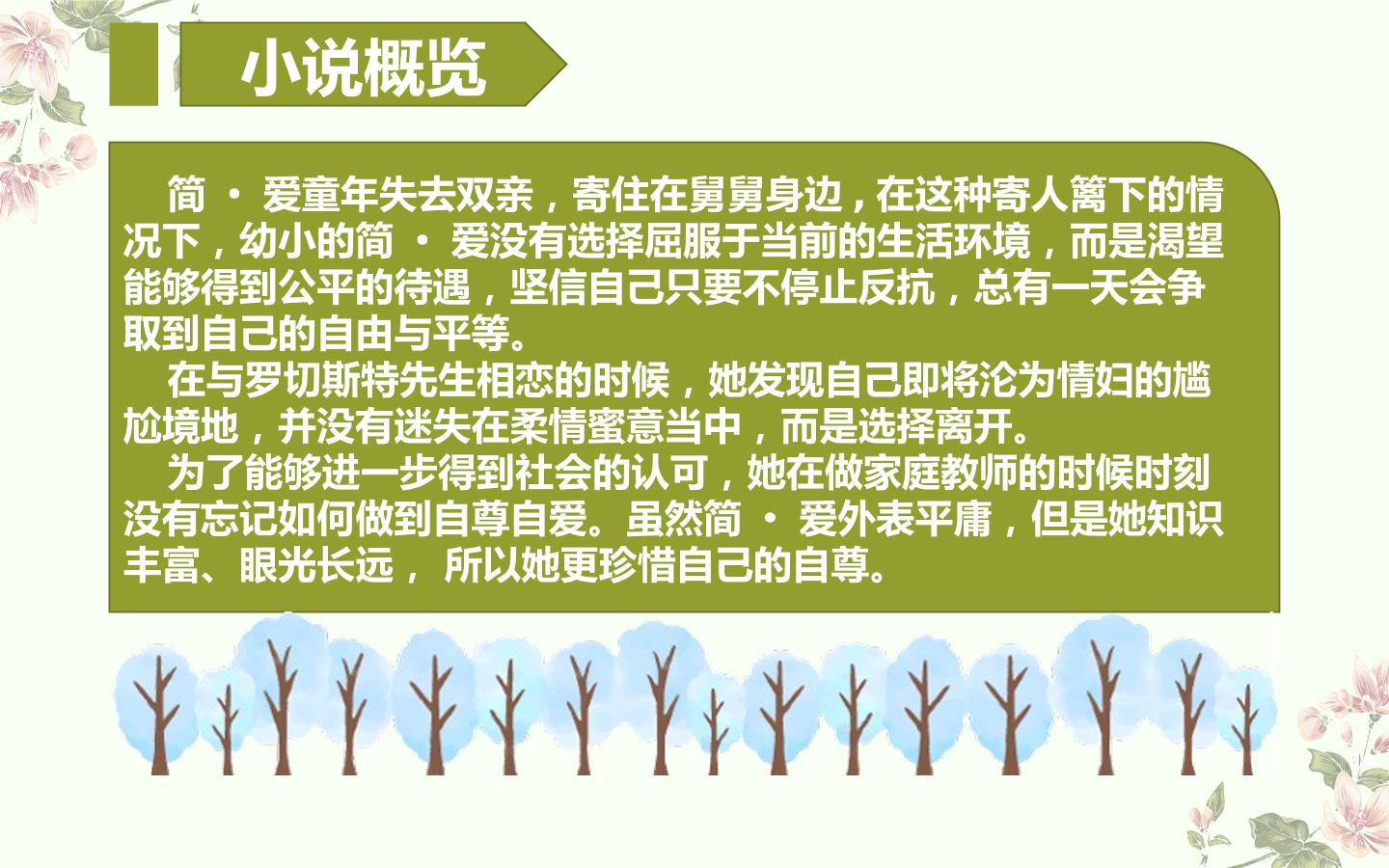 小说概览

简 · 爱童年失去双亲，寄住在舅舅身边，在这种寄人篱下的情况下，幼小的简 · 爱没有选择屈服于当前的生活环境，而是渴望能够得到公平的待遇，坚信自己只要不停止反抗，总有一天会争取到自己的自由与平等。

在与罗切斯特先生相恋的时候，她发现自己即将沦为情妇的尴尬境地，并没有迷失在柔情蜜意当中，而是选择离开。

为了能够进一步得到社会的认可，她在做家庭教师的时候时刻没有忘记如何做到自尊自爱。虽然简 · 爱外表平庸，但是她知识丰富、眼光长远， 所以她更珍惜自己的自尊。